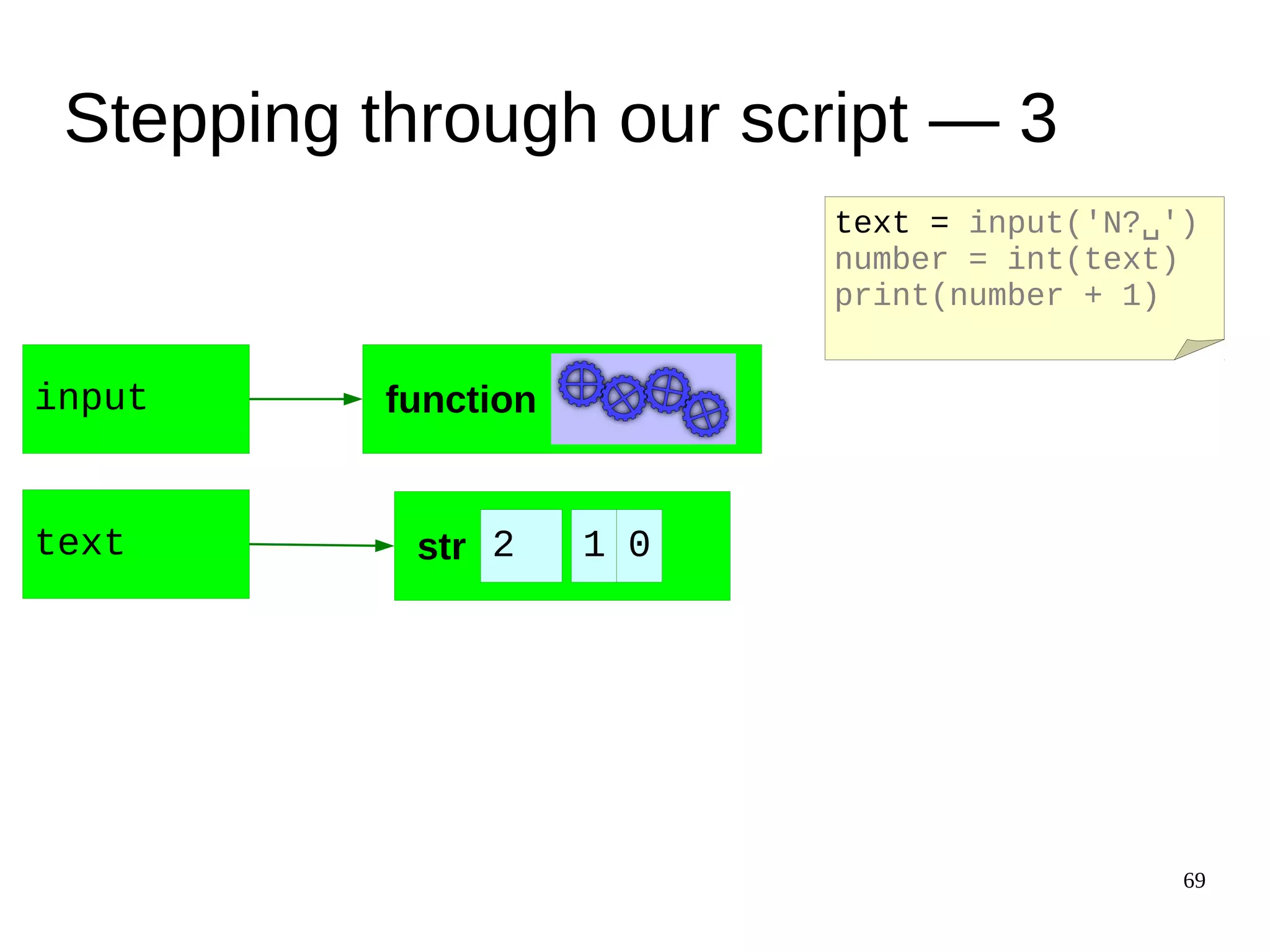 Stepping through our script — 3

text = input('N?␣')
number = int(text)
print(number + 1)

input

function

text

str 2 1 0

69